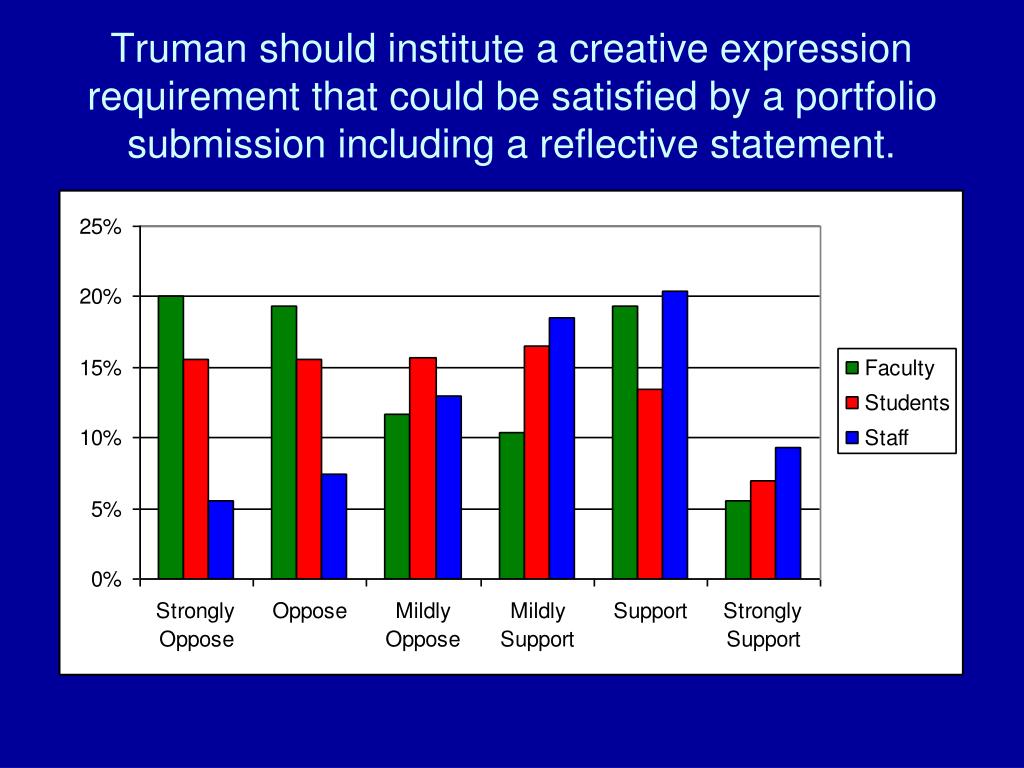 Truman should institute a creative expression requirement that could be satisfied by a portfolio submission including a reflective statement.

25%
20%
15%
10%
5%
0%

Strongly Oppose
Oppose
Mildly Oppose
Mildly Support
Support
Strongly Support

Faculty
Students
Staff